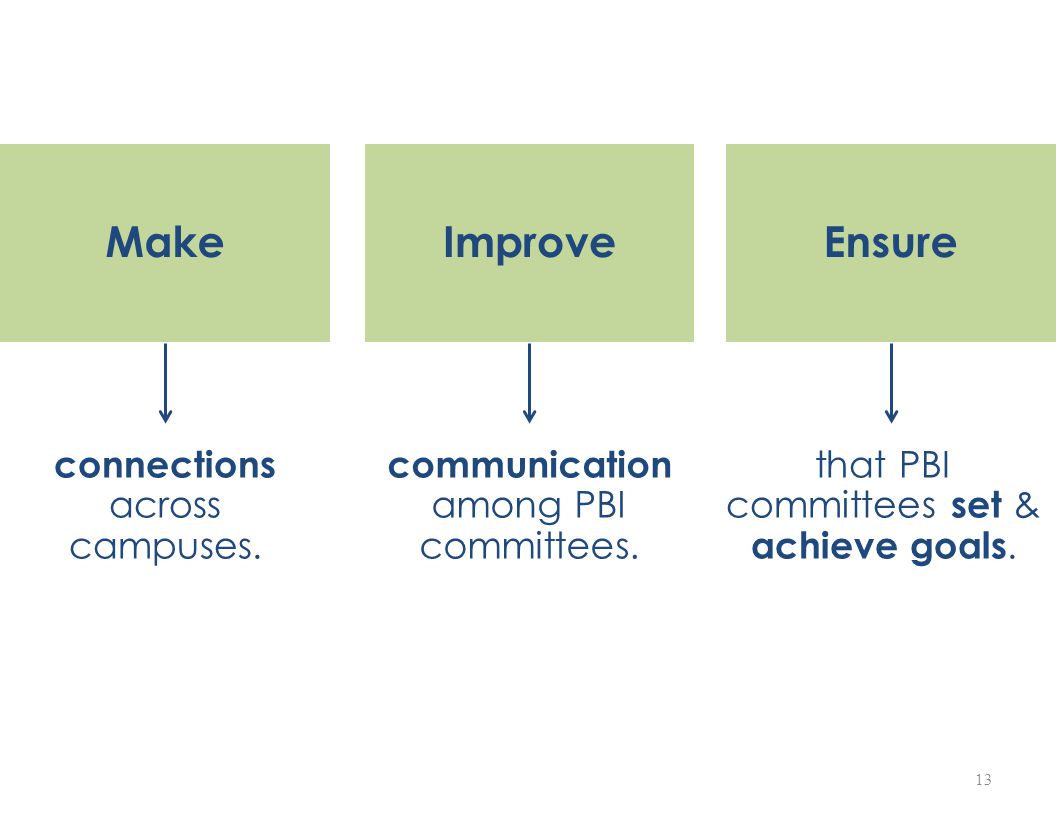 Make

connections across campuses.

Improve

communication among PBI committees.

Ensure

that PBI committees set & achieve goals.

13